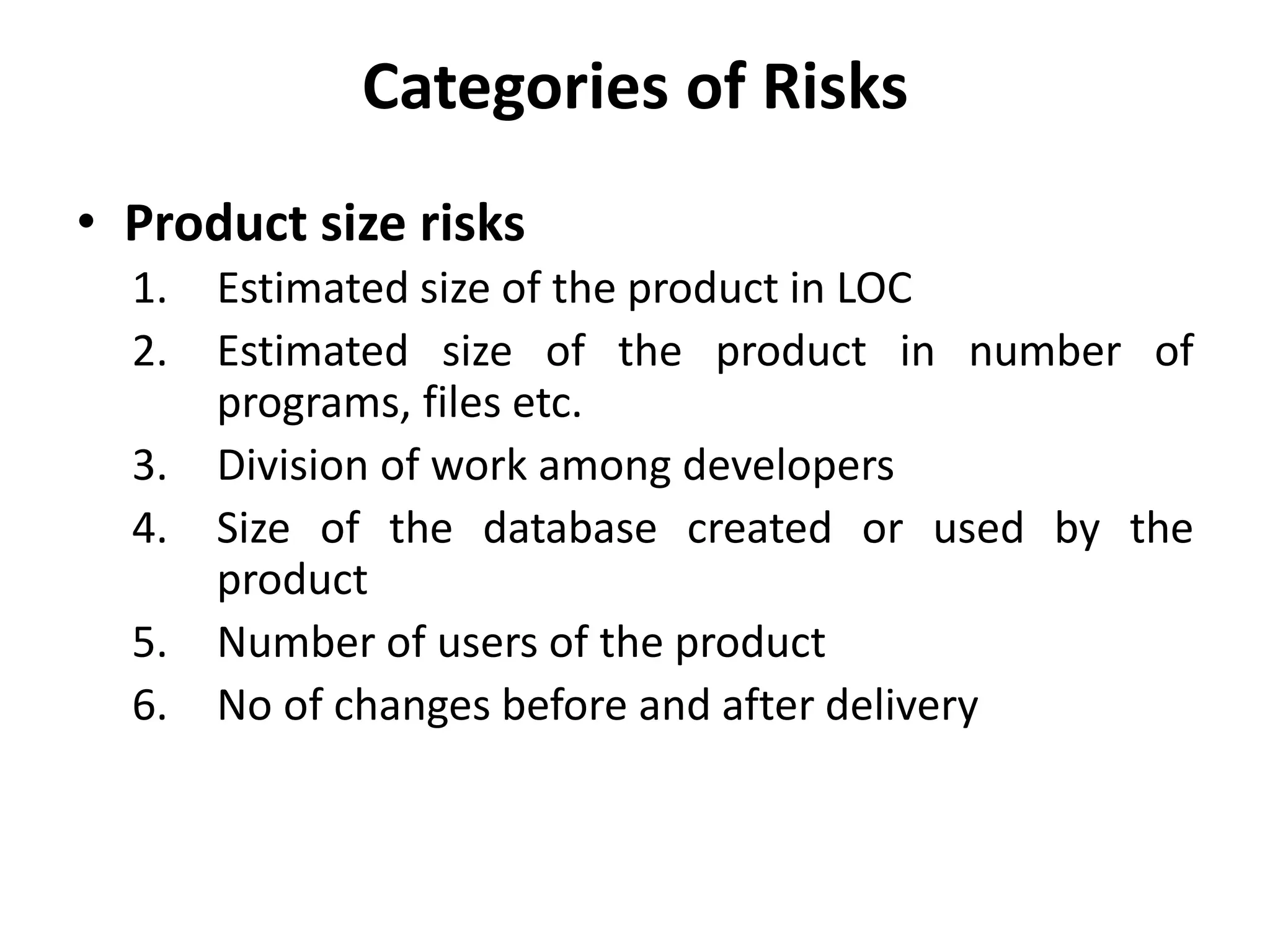 Categories of Risks

• Product size risks

1. Estimated size of the product in LOC
2. Estimated size of the product in number of programs, files etc.
3. Division of work among developers
4. Size of the database created or used by the product
5. Number of users of the product
6. No of changes before and after delivery